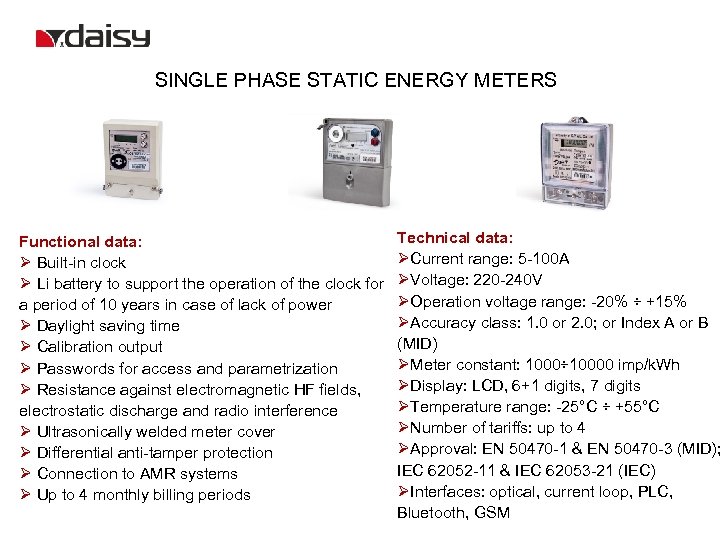 daisy

SINGLE PHASE STATIC ENERGY METERS

Functional data:
➢ Built-in clock
➢ Li battery to support the operation of the clock for a period of 10 years in case of lack of power
➢ Daylight saving time
➢ Calibration output
➢ Passwords for access and parametrization
➢ Resistance against electromagnetic HF fields, electrostatic discharge and radio interference
➢ Ultrasonically welded meter cover
➢ Differential anti-tamper protection
➢ Connection to AMR systems
➢ Up to 4 monthly billing periods

Technical data:
➢Current range: 5-100A
➢Voltage: 220-240V
➢Operation voltage range: -20% ÷ +15%
➢Accuracy class: 1.0 or 2.0; or Index A or B (MID)
➢Meter constant: 1000÷10000 imp/kWh
➢Display: LCD, 6+1 digits, 7 digits
➢Temperature range: -25°C ÷ +55°C
➢Number of tariffs: up to 4
➢Approval: EN 50470-1 & EN 50470-3 (MID); IEC 62052-11 & IEC 62053-21 (IEC)
➢Interfaces: optical, current loop, PLC, Bluetooth, GSM